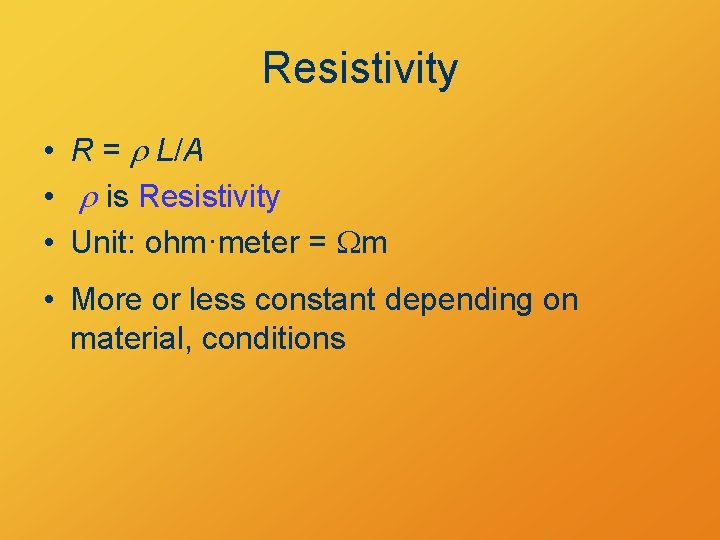 Resistivity

• $R = \rho L/A$
• $\rho$ is Resistivity
• Unit: ohm·meter = $\Omega$m
• More or less constant depending on material, conditions